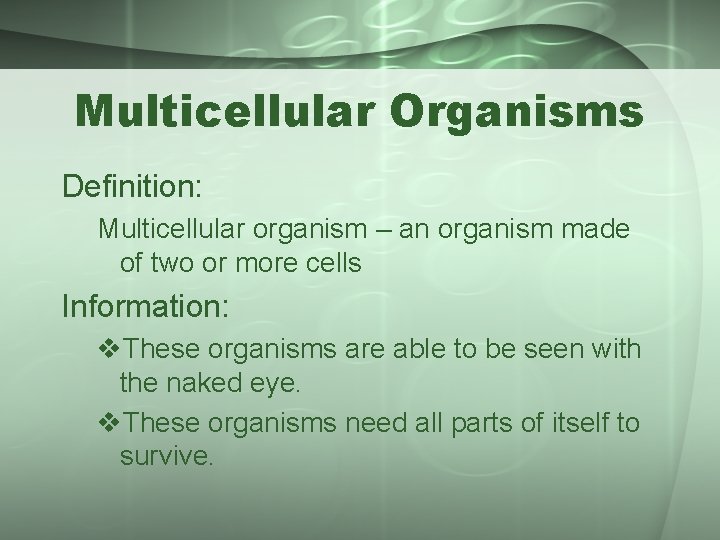 Multicellular Organisms

Definition:

Multicellular organism – an organism made of two or more cells

Information:

❖These organisms are able to be seen with the naked eye.

❖These organisms need all parts of itself to survive.